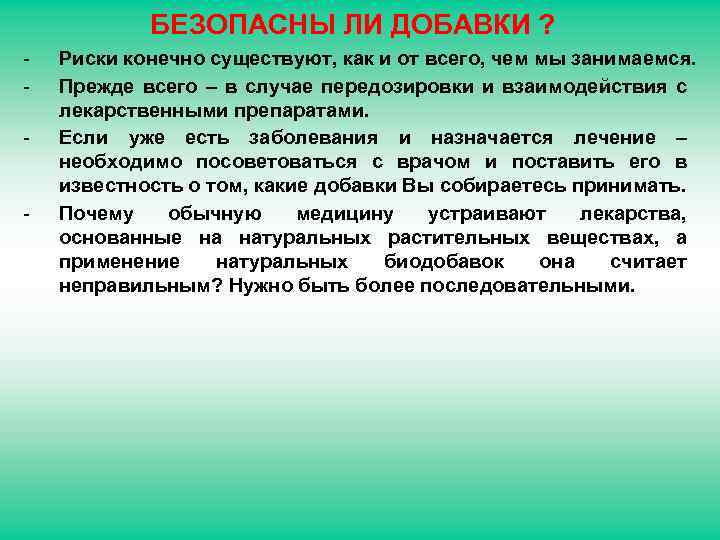 БЕЗОПАСНЫ ЛИ ДОБАВКИ ?

- Риски конечно существуют, как и от всего, чем мы занимаемся.

- Прежде всего – в случае передозировки и взаимодействия с лекарственными препаратами.

- Если уже есть заболевания и назначается лечение – необходимо посоветоваться с врачом и поставить его в известность о том, какие добавки Вы собираетесь принимать.

- Почему обычную медицину устраивают лекарства, основанные на натуральных растительных веществах, а применение натуральных биодобавок она считает неправильным? Нужно быть более последовательными.